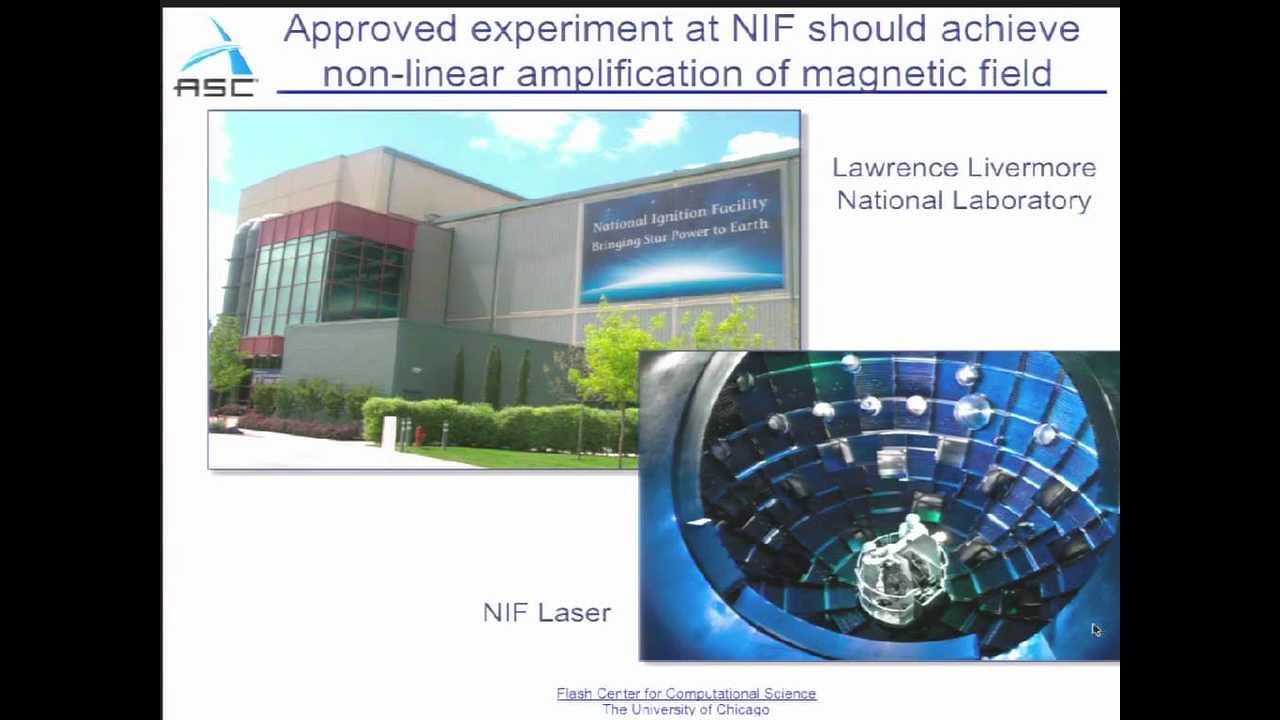 ASC

Approved experiment at NIF should achieve non-linear amplification of magnetic field

National Ignition Facility
Bringing Star Power to Earth

Lawrence Livermore National Laboratory

NIF Laser

Flash Center for Computational Science
The University of Chicago